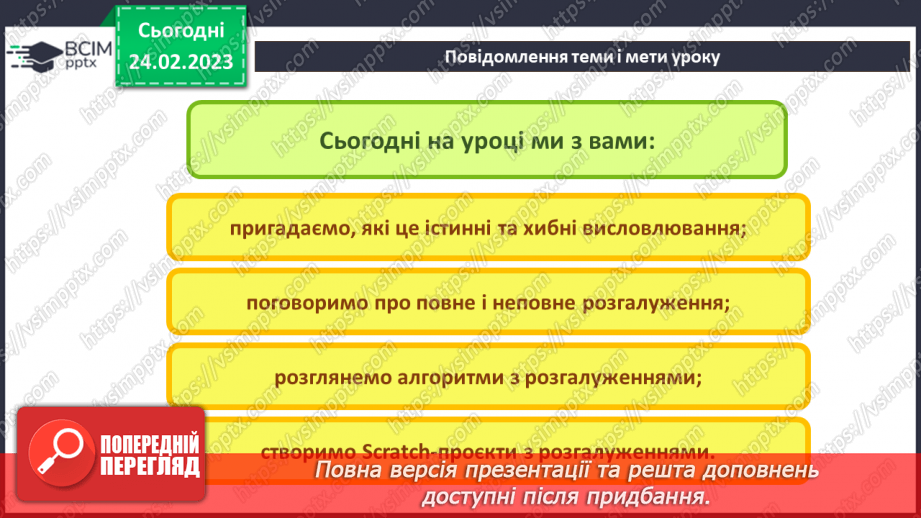 ВСІМ pptx

Сьогодні 24.02.2023

Повідомлення теми і мети уроку

Сьогодні на уроці ми з вами:

пригадаємо, які це істинні та хибні висловлювання;

поговоримо про повне і неповне розгалуження;

розглянемо алгоритми з розгалуженнями;

створимо Scratch-проєкти з розгалуженнями.

ПОПЕРЕДНІЙ ПЕРЕГЛЯД

Повна версія презентації та решта доповнень доступні після придбання.

https://vsimpptx.com